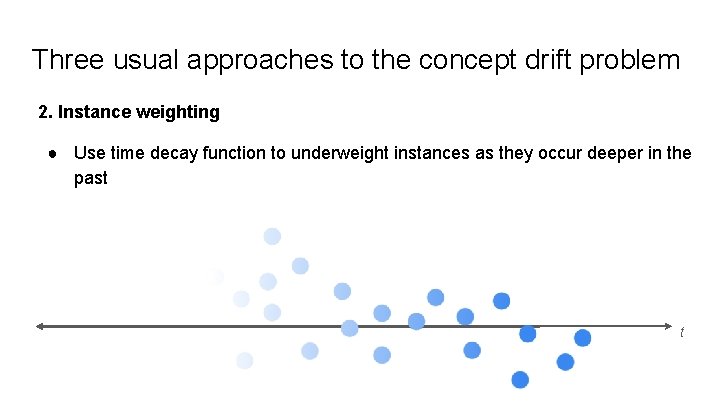 Three usual approaches to the concept drift problem

2. Instance weighting

● Use time decay function to underweight instances as they occur deeper in the past

t